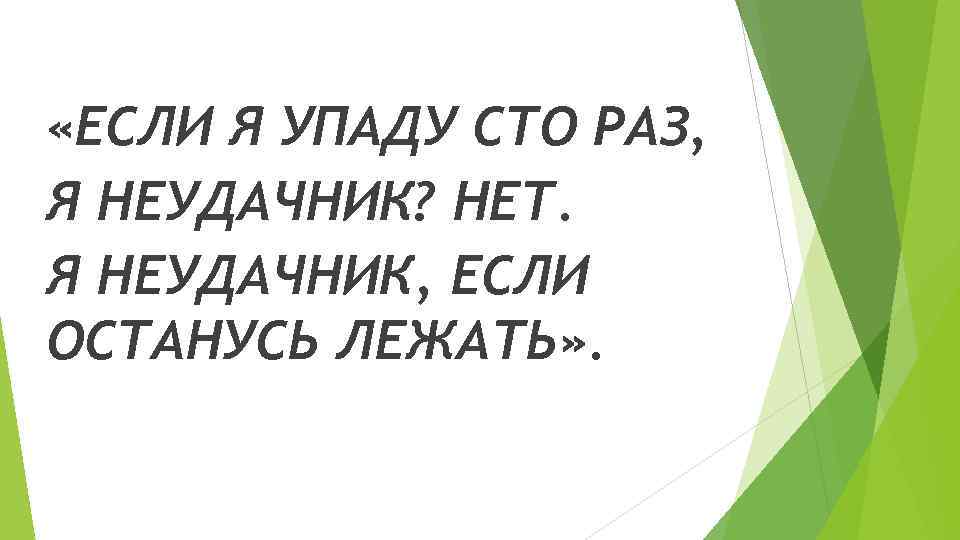 «ЕСЛИ Я УПАДУ СТО РАЗ, Я НЕУДАЧНИК? НЕТ. Я НЕУДАЧНИК, ЕСЛИ ОСТАНУСЬ ЛЕЖАТЬ».